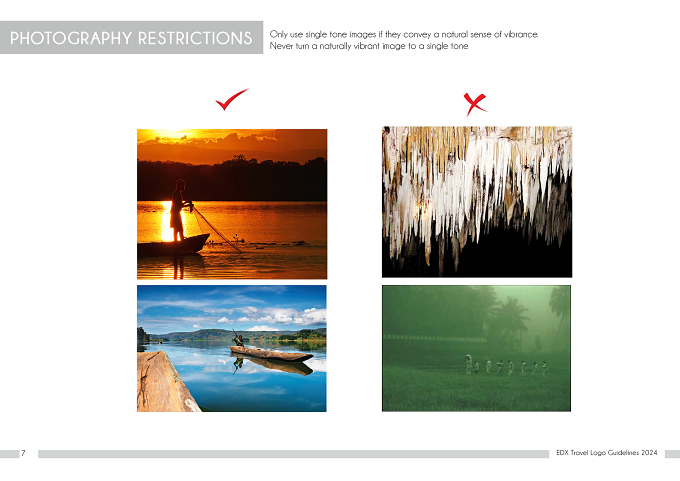 PHOTOGRAPHY RESTRICTIONS

Only use single tone images if they convey a natural sense of vibrance. Never turn a naturally vibrant image to a single tone

7

EDX Travel Logo Guidelines 2024